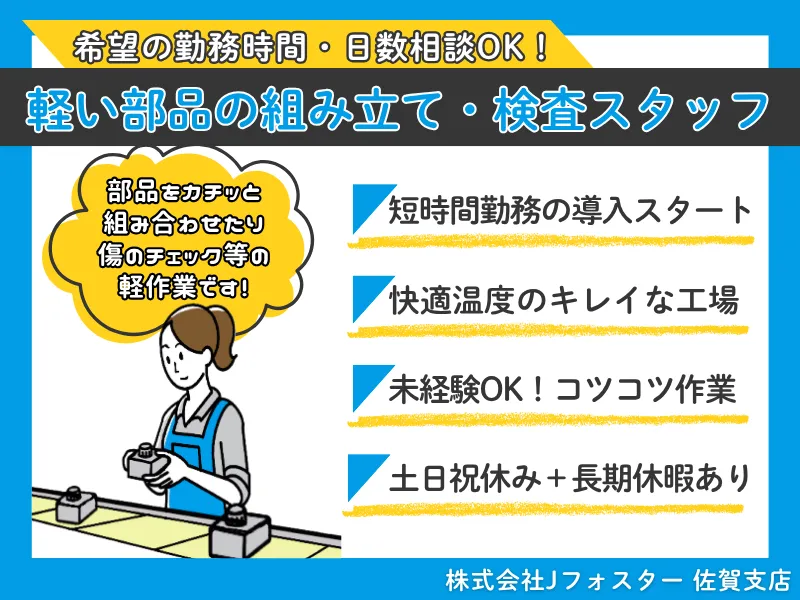 希望の勤務時間・日数相談OK！

軽い部品の組み立て・検査スタッフ

部品をカチッと組み合わせたり傷のチェック等の軽作業です！

短時間勤務の導入スタート

快適温度のキレイな工場

未経験OK！コツコツ作業

土日祝休み＋長期休暇あり

株式会社Jフォスター 佐賀支店